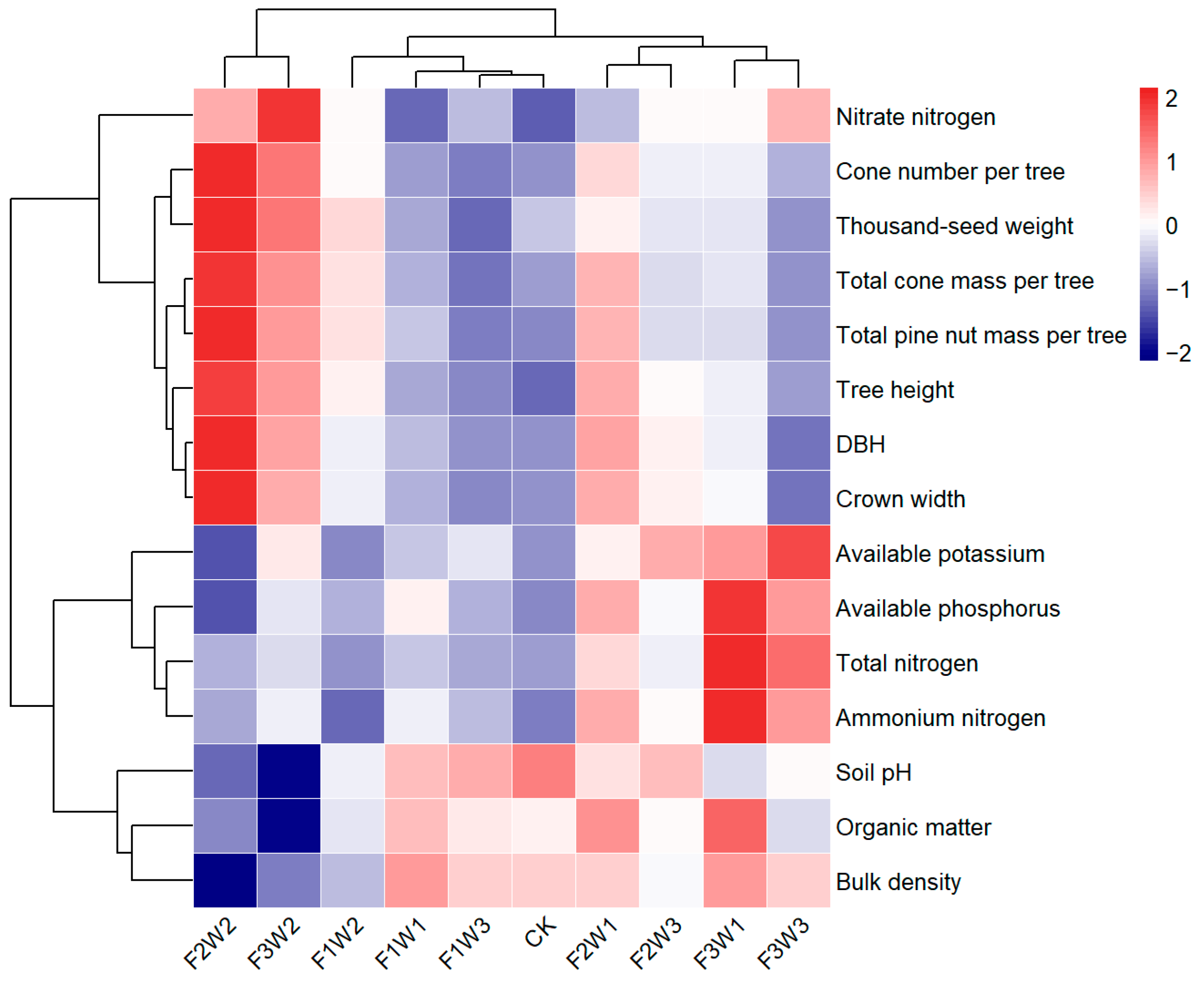 Nitrate nitrogen
Cone number per tree
Thousand-seed weight
Total cone mass per tree
Total pine nut mass per tree
Tree height
DBH
Crown width
Available potassium
Available phosphorus
Total nitrogen
Ammonium nitrogen
Soil pH
Organic matter
Bulk density

2
1
0
−1
−2

F2W2 F3W2 F1W2 F1W1 F1W3 CK F2W1 F2W3 F3W1 F3W3